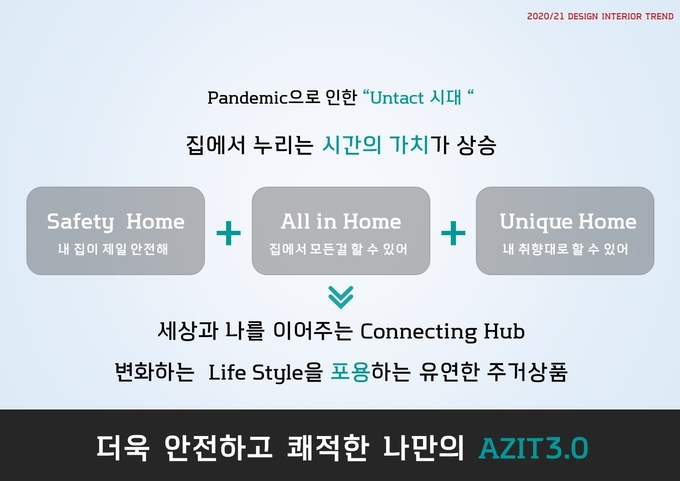 2020/21 DESIGN INTERIOR TREND

Pandemic으로 인한 “Untact 시대 “

집에서 누리는 시간의 가치가 상승

Safety Home
내 집이 제일 안전해

+

All in Home
집에서 모든걸 할 수 있어

+

Unique Home
내 취향대로 할 수 있어

세상과 나를 이어주는 Connecting Hub

변화하는 Life Style을 포용하는 유연한 주거상품

더욱 안전하고 쾌적한 나만의 AZIT3.0